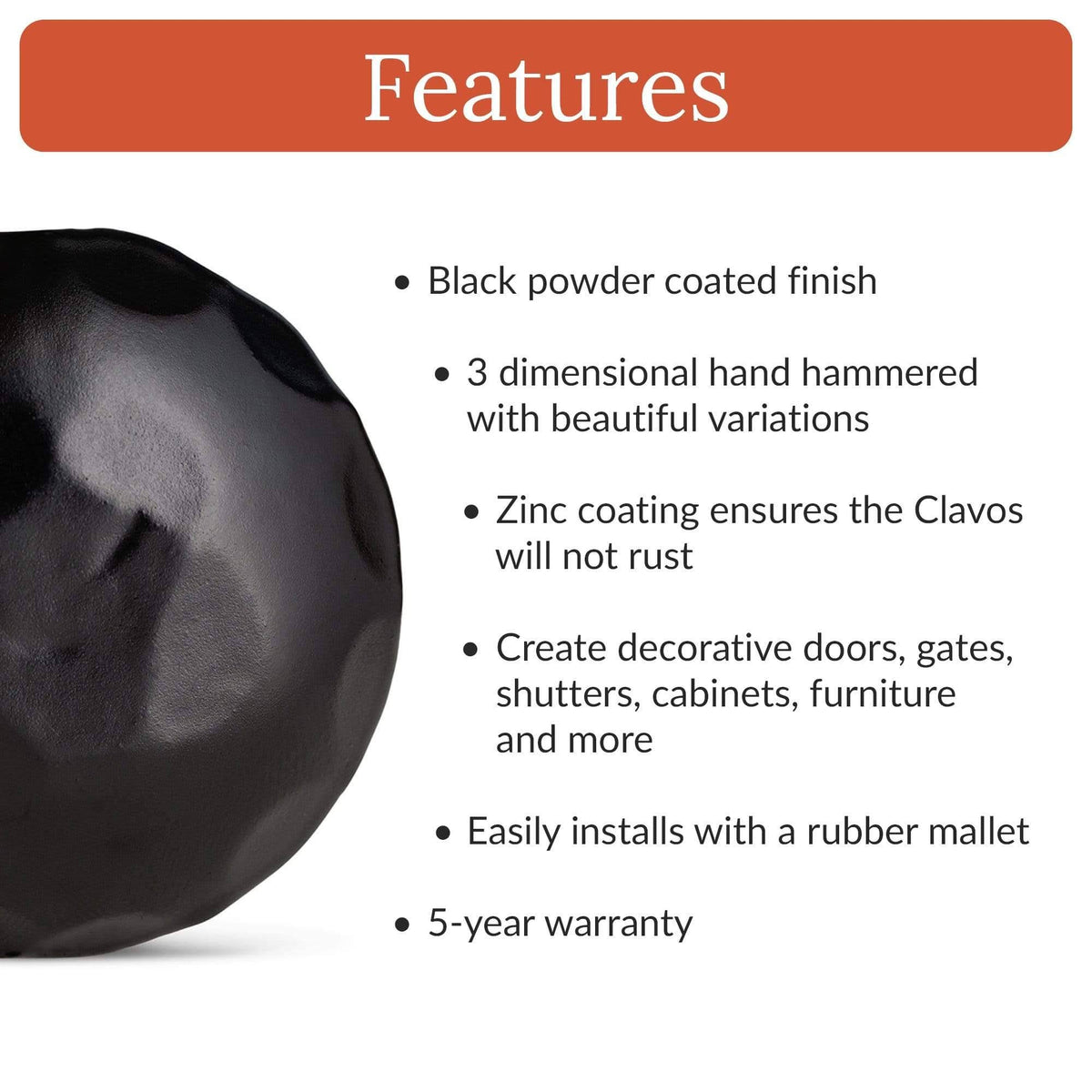 Features

• Black powder coated finish

• 3 dimensional hand hammered with beautiful variations

• Zinc coating ensures the Clavos will not rust

• Create decorative doors, gates, shutters, cabinets, furniture and more

• Easily installs with a rubber mallet

• 5-year warranty